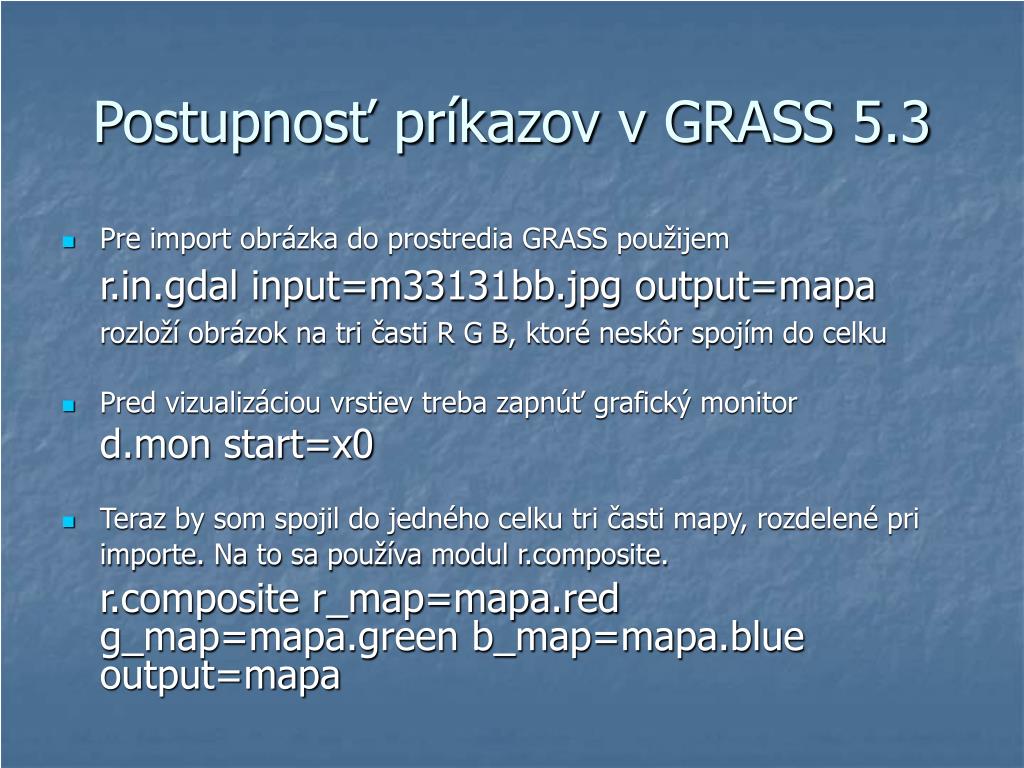 Postupnosť príkazov v GRASS 5.3

Pre import obrázka do prostredia GRASS použijem
r.in.gdal input=m33131bb.jpg output=mapa
rozloží obrázok na tri časti R G B, ktoré neskôr spojím do celku

Pred vizualizáciou vrstiev treba zapnúť grafický monitor
d.mon start=x0

Teraz by som spojil do jedného celku tri časti mapy, rozdelené pri importe. Na to sa používa modul r.composite.
r.composite r_map=mapa.red g_map=mapa.green b_map=mapa.blue output=mapa